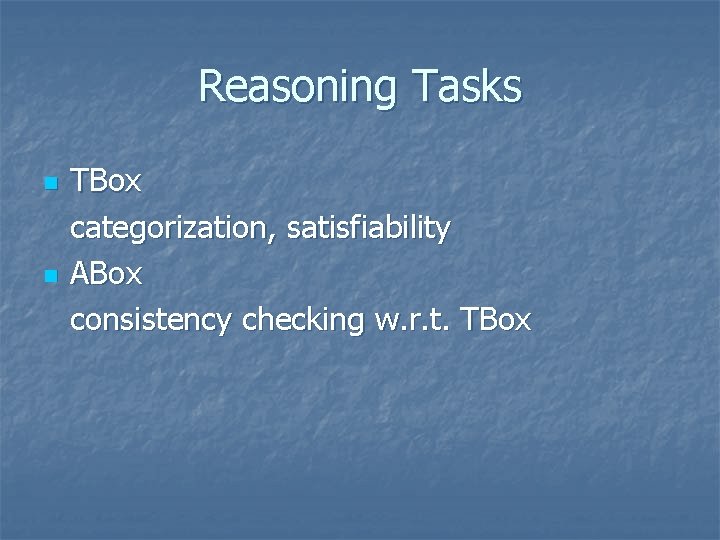 Reasoning Tasks

TBox
categorization, satisfiability

ABox
consistency checking w.r.t. TBox